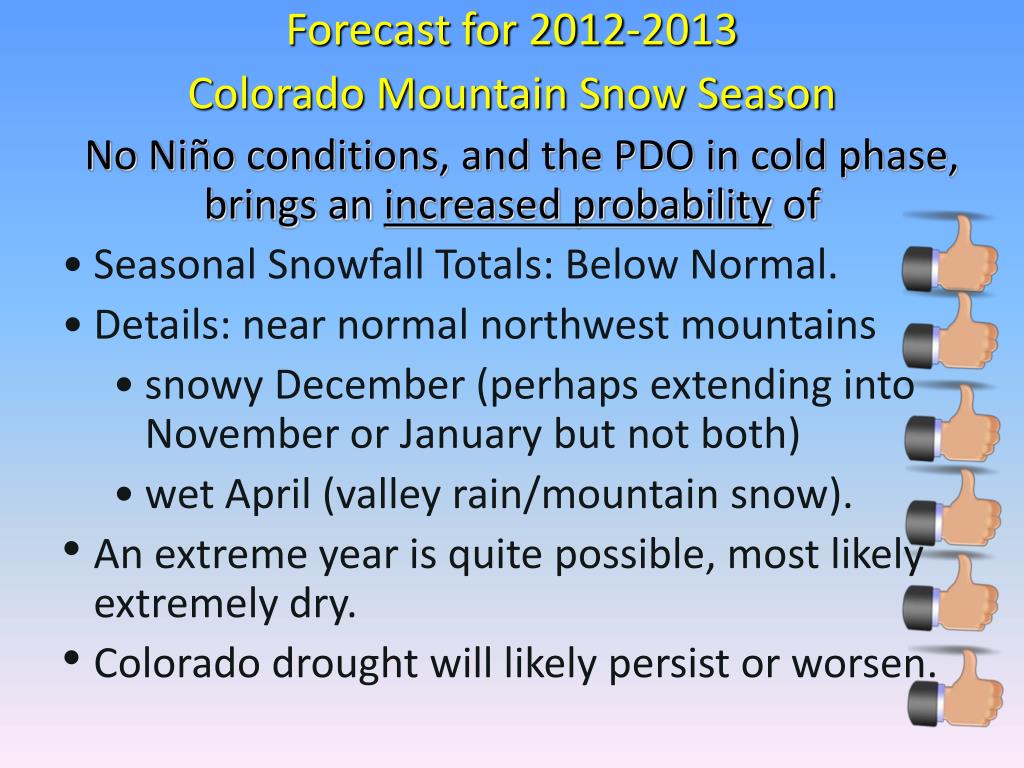 Forecast for 2012-2013
Colorado Mountain Snow Season

No Niño conditions, and the PDO in cold phase, brings an increased probability of

• Seasonal Snowfall Totals: Below Normal.
• Details: near normal northwest mountains
  • snowy December (perhaps extending into November or January but not both)
  • wet April (valley rain/mountain snow).
• An extreme year is quite possible, most likely extremely dry.
• Colorado drought will likely persist or worsen.